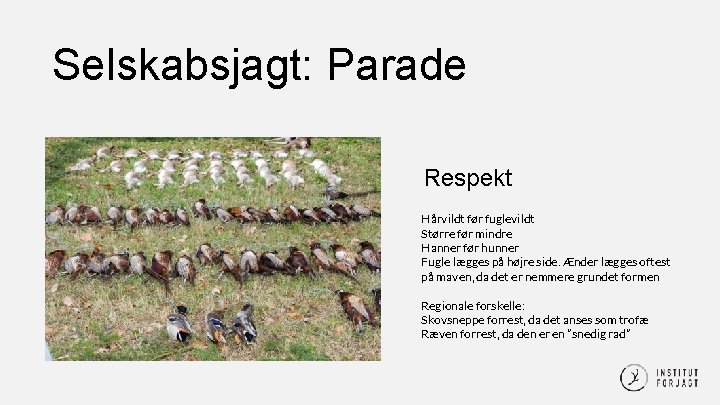 Selskabsjagt: Parade

Respekt

Hårvildt før fuglevildt
Større før mindre
Hanner før hunner
Fugle lægges på højre side. Ænder lægges oftest på maven, da det er nemmere grundet formen

Regionale forskelle:
Skovsneppe forrest, da det anses som trofæ
Ræven forrest, da den er en "snedig rad"

INSTITUT FOR JAGT